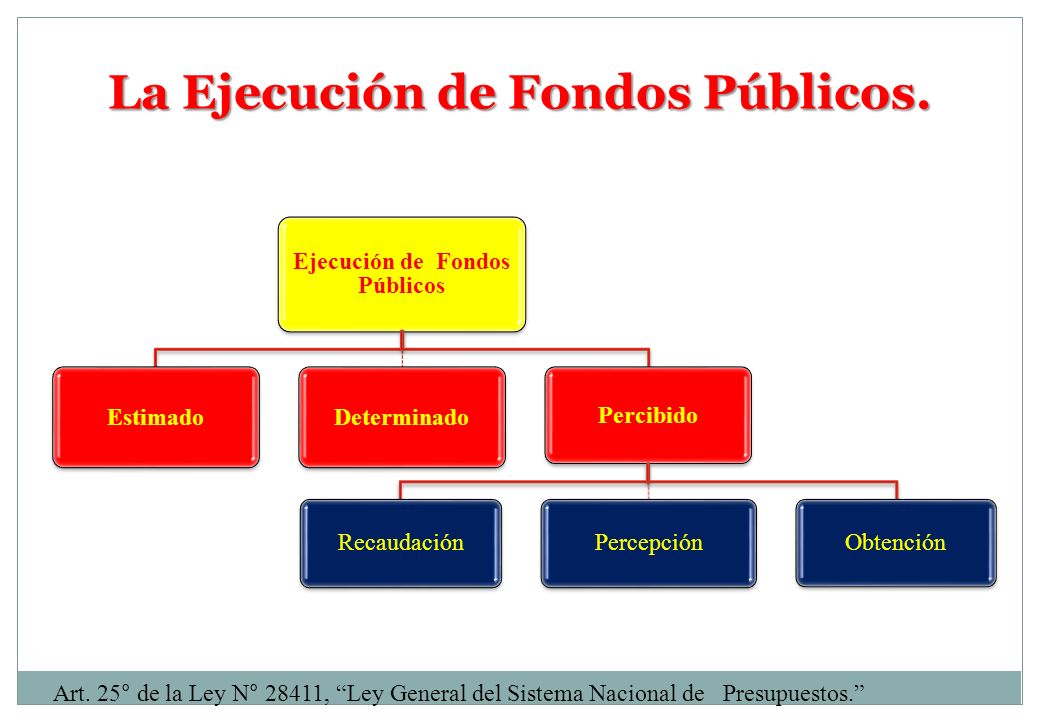 La Ejecución de Fondos Públicos.

Ejecución de Fondos Públicos

Estimado

Determinado

Percibido

Recaudación

Percepción

Obtención

Art. 25° de la Ley N° 28411, “Ley General del Sistema Nacional de Presupuestos.”